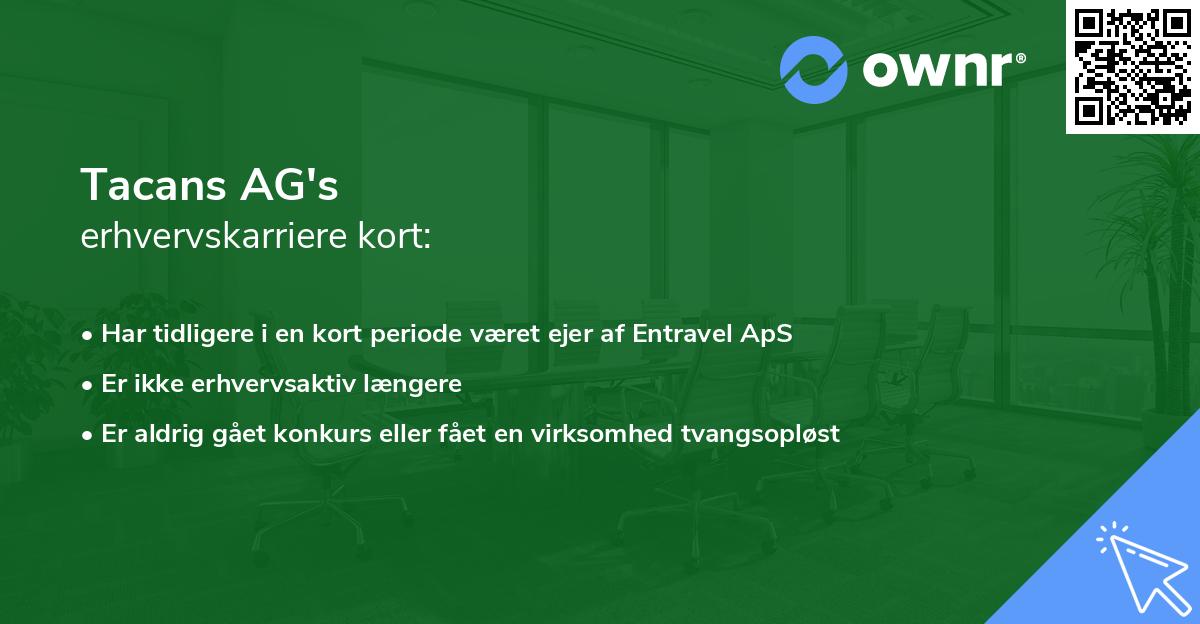 ownr®

Tacans AG's
erhvervskarriere kort:

• Har tidligere i en kort periode været ejer af Entravel ApS
• Er ikke erhvervsaktiv længere
• Er aldrig gået konkurs eller fået en virksomhed tvangsopløst